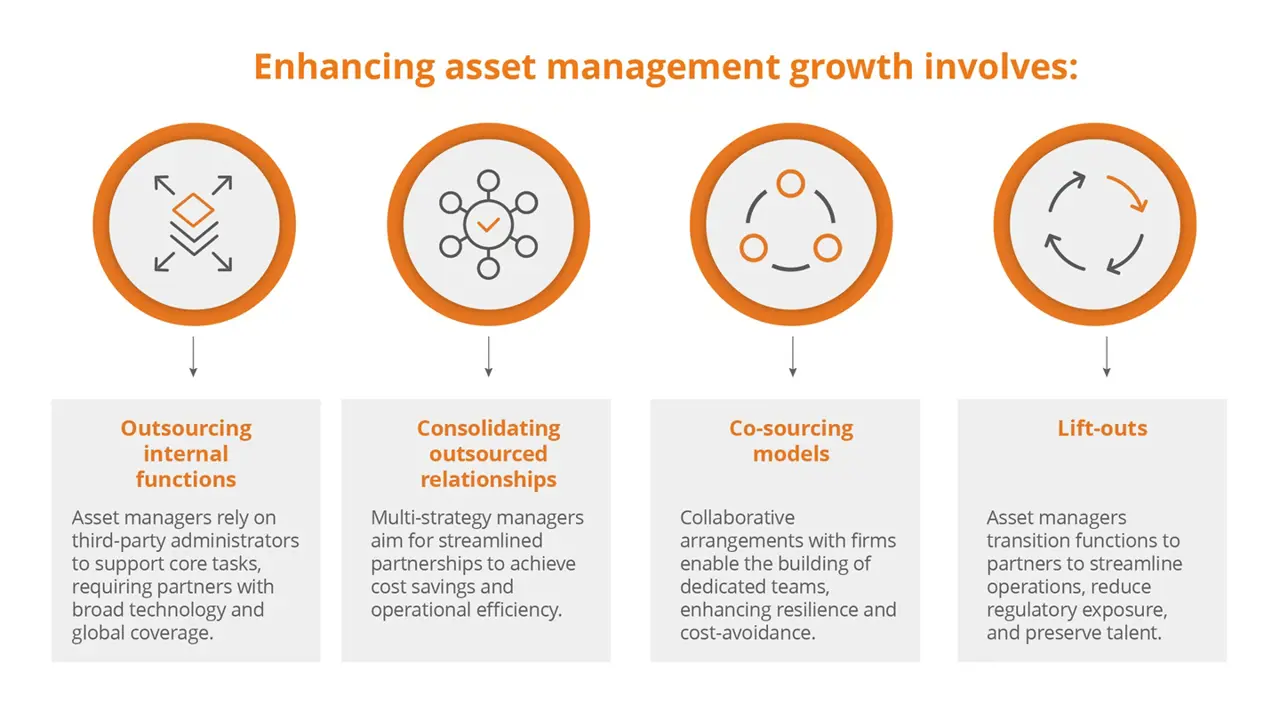 Enhancing asset management growth involves:

Outsourcing internal functions

Asset managers rely on third-party administrators to support core tasks, requiring partners with broad technology and global coverage.

Consolidating outsourced relationships

Multi-strategy managers aim for streamlined partnerships to achieve cost savings and operational efficiency.

Co-sourcing models

Collaborative arrangements with firms enable the building of dedicated teams, enhancing resilience and cost-avoidance.

Lift-outs

Asset managers transition functions to partners to streamline operations, reduce regulatory exposure, and preserve talent.